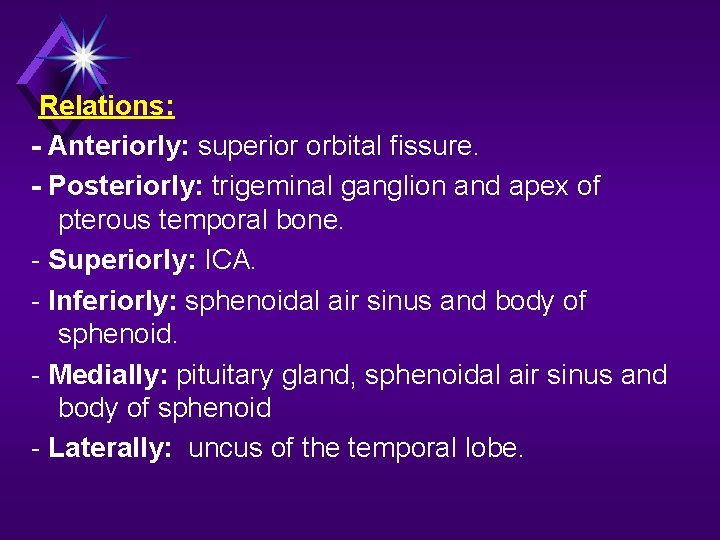 Relations:
- Anteriorly: superior orbital fissure.
- Posteriorly: trigeminal ganglion and apex of pterous temporal bone.
- Superiorly: ICA.
- Inferiorly: sphenoidal air sinus and body of sphenoid.
- Medially: pituitary gland, sphenoidal air sinus and body of sphenoid
- Laterally: uncus of the temporal lobe.